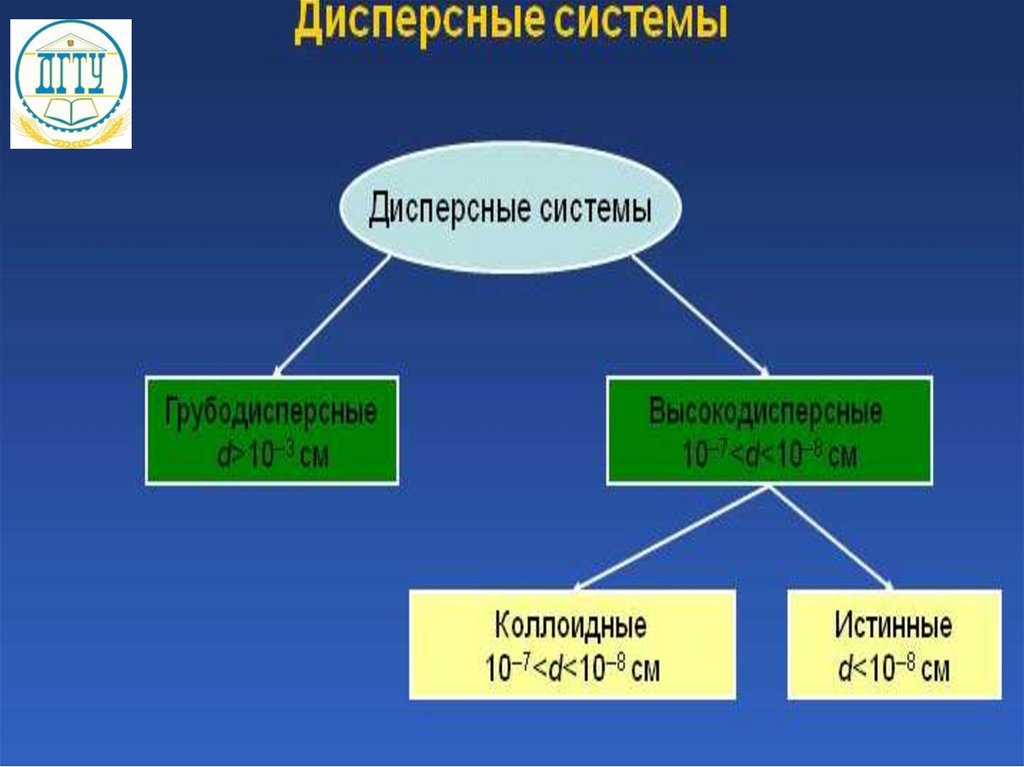 ДГТУ

Дисперсные системы

Дисперсные системы

Грубодисперсные
$d>10^{-3}$ см

Высокодисперсные
$10^{-7}<d<10^{-8}$ см

Коллоидные
$10^{-7}<d<10^{-8}$ см

Истинные
$d<10^{-8}$ см